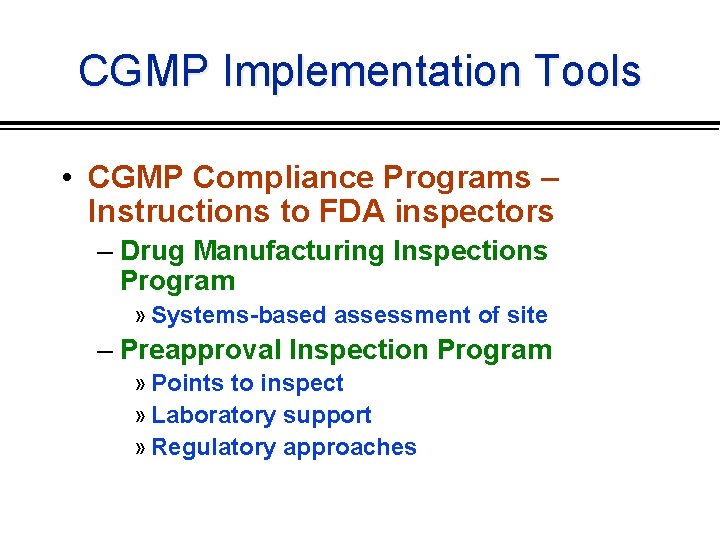 CGMP Implementation Tools

• CGMP Compliance Programs – Instructions to FDA inspectors
– Drug Manufacturing Inspections Program
» Systems-based assessment of site
– Preapproval Inspection Program
» Points to inspect
» Laboratory support
» Regulatory approaches